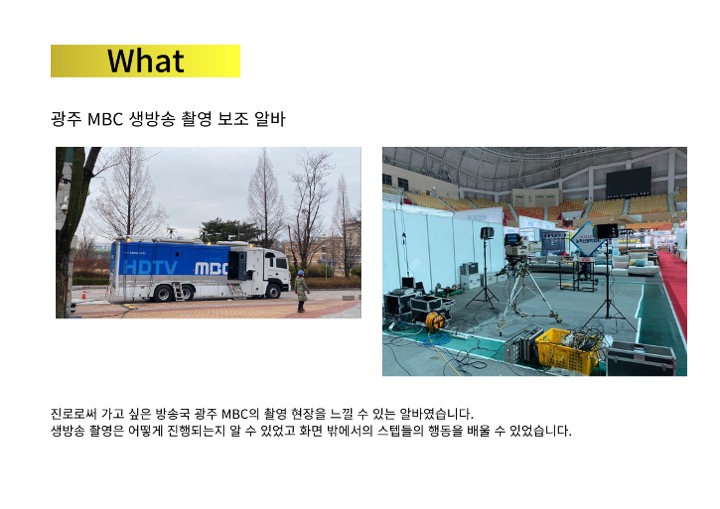 What

광주 MBC 생방송 촬영 보조 알바

HDTV MBC

진로로써 가고 싶은 방송국 광주 MBC의 촬영 현장을 느낄 수 있는 알바였습니다.
생방송 촬영은 어떻게 진행되는지 알 수 있었고 화면 밖에서의 스텝들의 행동을 배울 수 있었습니다.